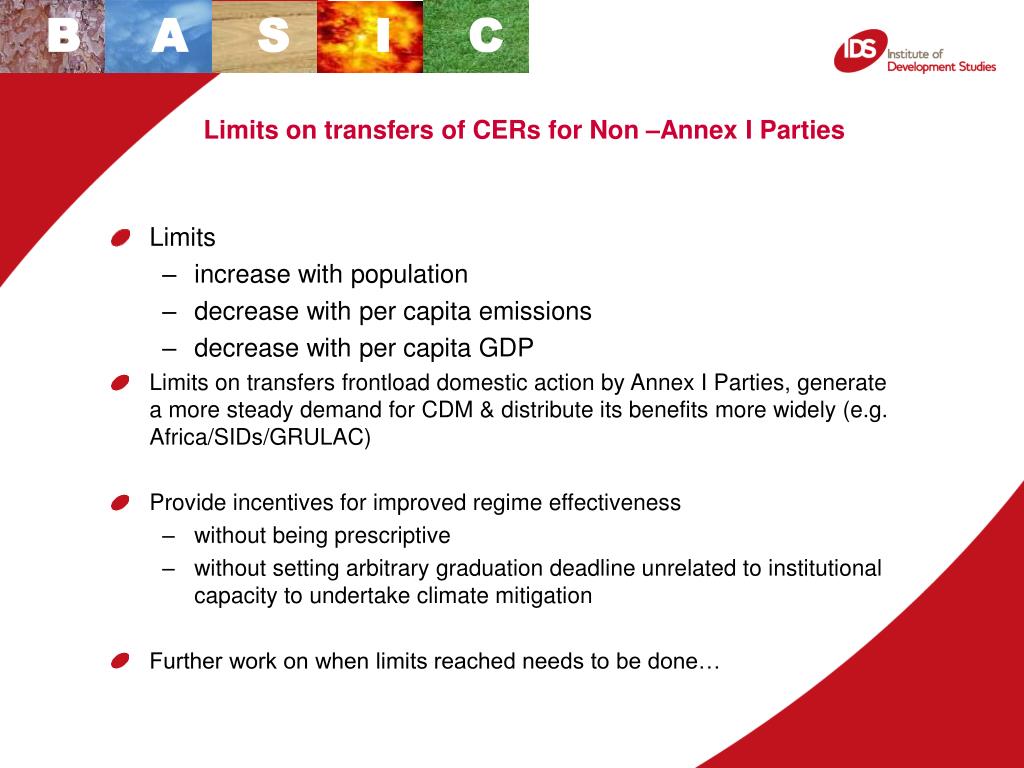 B A S I C

IDS Institute of Development Studies

Limits on transfers of CERs for Non –Annex I Parties

Limits
– increase with population
– decrease with per capita emissions
– decrease with per capita GDP

Limits on transfers frontload domestic action by Annex I Parties, generate a more steady demand for CDM & distribute its benefits more widely (e.g. Africa/SIDs/GRULAC)

Provide incentives for improved regime effectiveness
– without being prescriptive
– without setting arbitrary graduation deadline unrelated to institutional capacity to undertake climate mitigation

Further work on when limits reached needs to be done…